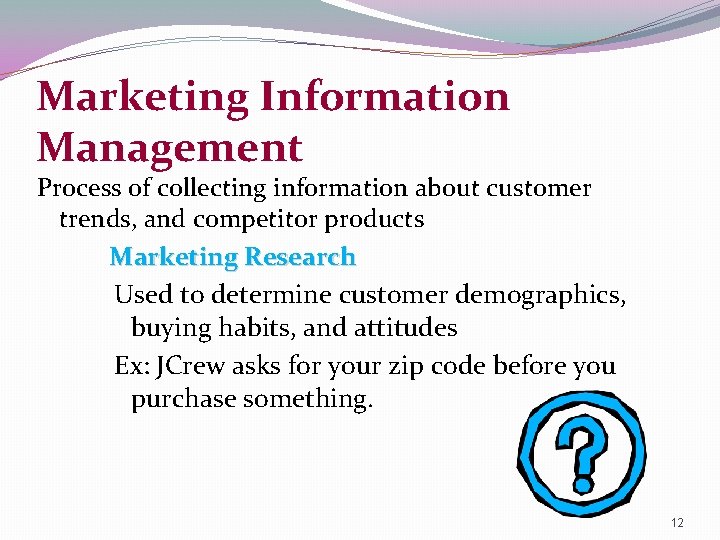 Marketing Information Management

Process of collecting information about customer trends, and competitor products

Marketing Research

Used to determine customer demographics, buying habits, and attitudes

Ex: JCrew asks for your zip code before you purchase something.

?

12